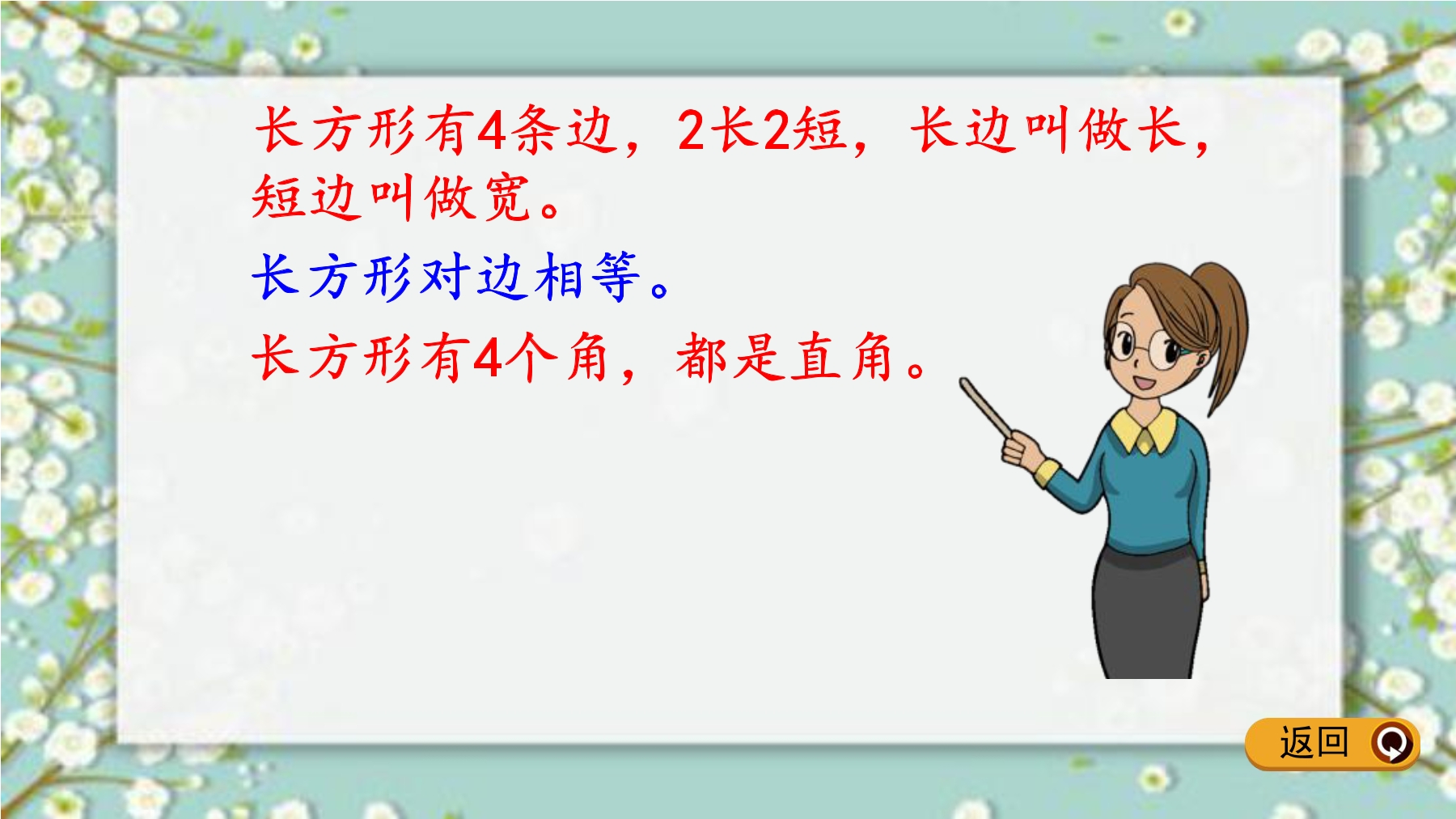 长方形有4条边，2长2短，长边叫做长，短边叫做宽。

长方形对边相等。

长方形有4个角，都是直角。

返回